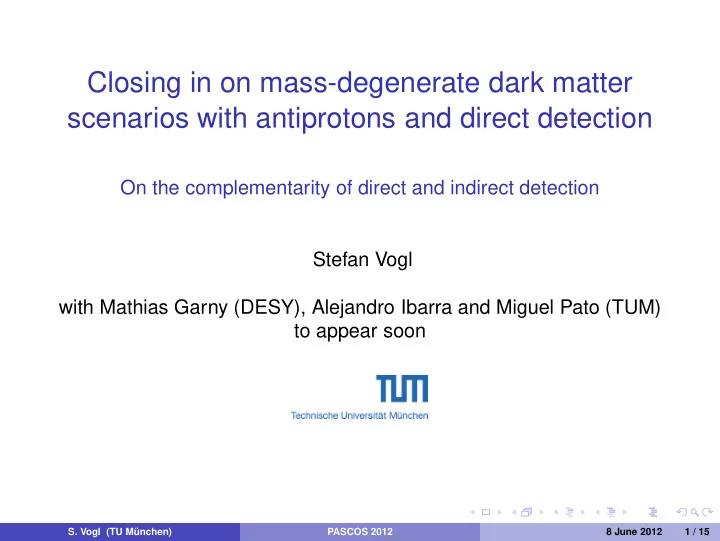 Closing in on mass-degenerate dark matter scenarios with antiprotons and direct detection

On the complementarity of direct and indirect detection

Stefan Vogl

with Mathias Garny (DESY), Alejandro Ibarra and Miguel Pato (TUM)
to appear soon

TUM
Technische Universität München

S. Vogl (TU München) PASCOS 2012 8 June 2012 1 / 15